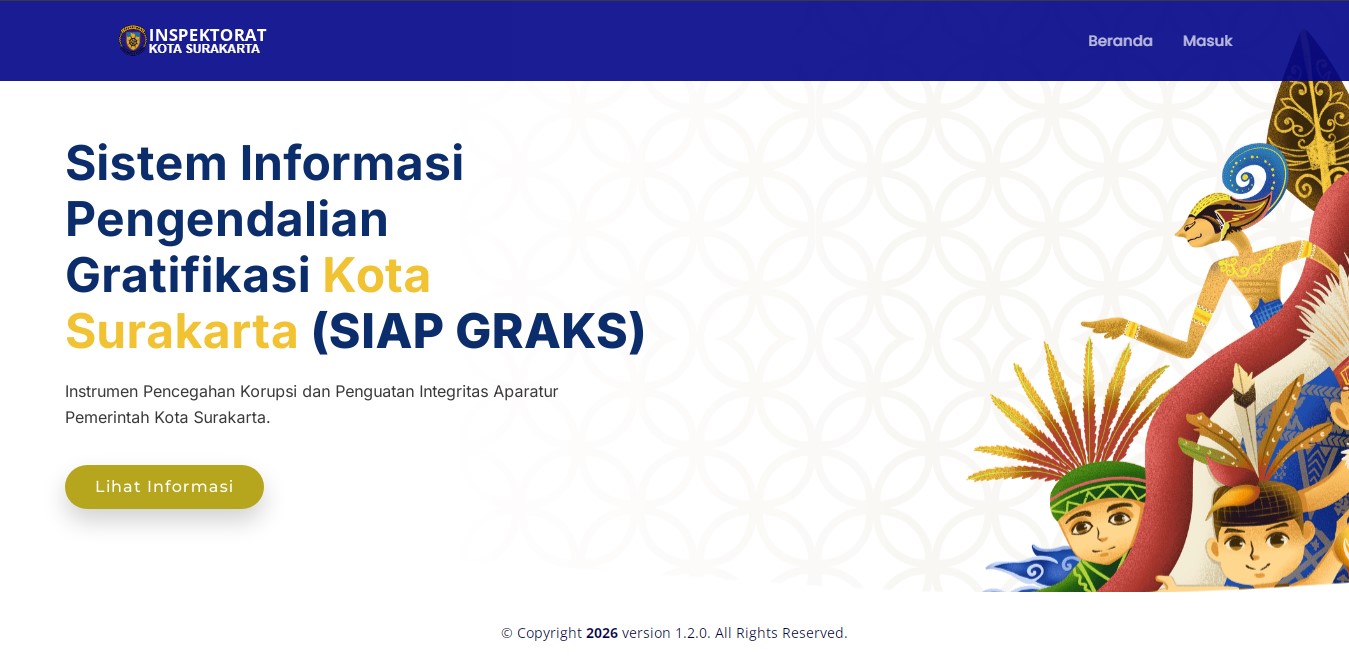 INSPEKTORAT
KOTA SURAKARTA

Beranda Masuk

Sistem Informasi Pengendalian Gratifikasi Kota Surakarta (SIAP GRAKS)

Instrumen Pencegahan Korupsi dan Penguatan Integritas Aparatur Pemerintah Kota Surakarta.

Lihat Informasi

© Copyright 2026 version 1.2.0. All Rights Reserved.